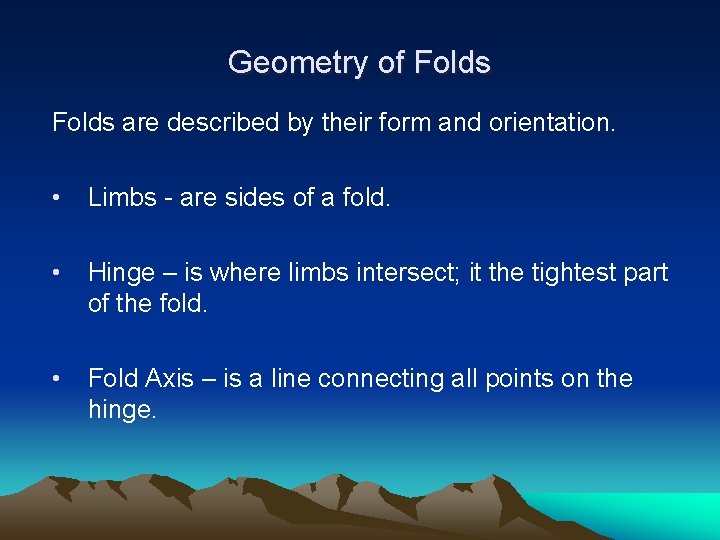 Geometry of Folds

Folds are described by their form and orientation.

• Limbs - are sides of a fold.

• Hinge – is where limbs intersect; it the tightest part of the fold.

• Fold Axis – is a line connecting all points on the hinge.